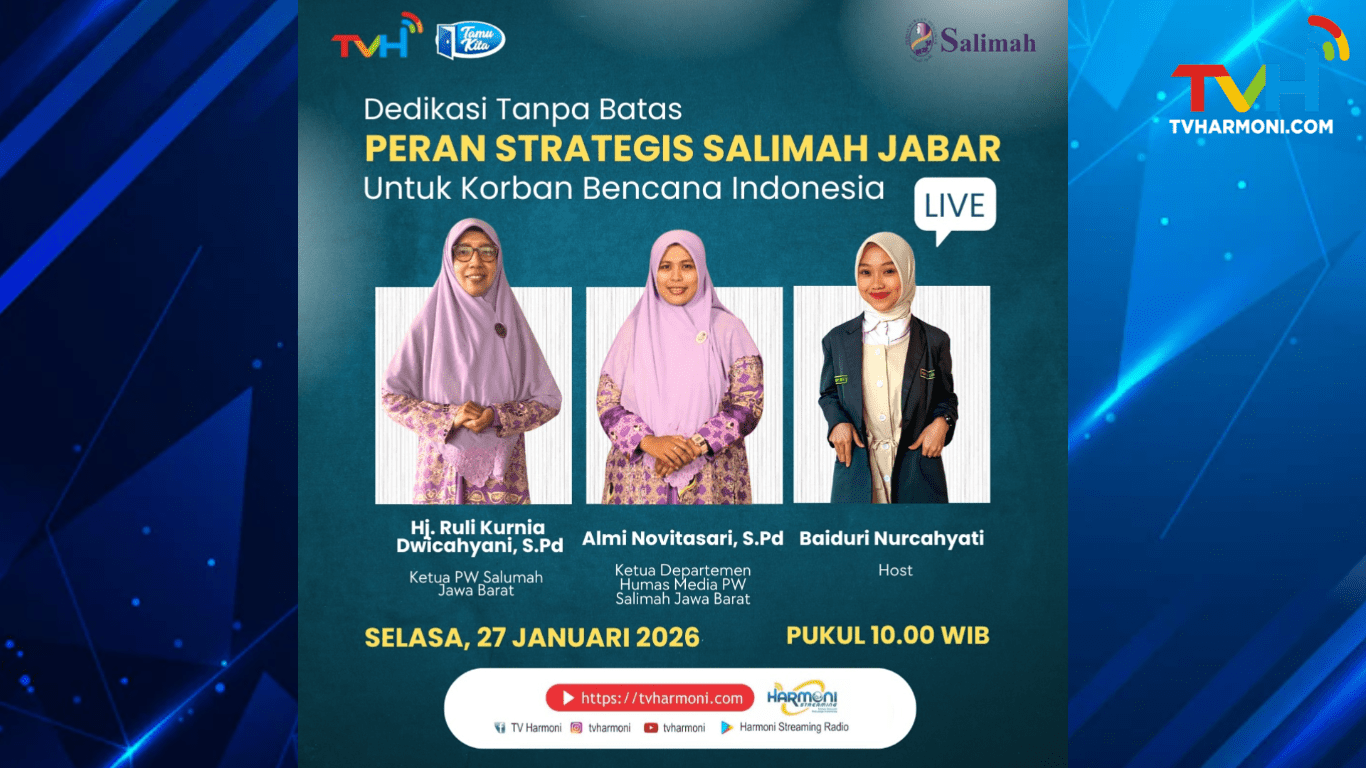 TVH Tamu Kita

Salimah

TVH
TVHARMONI.COM

Dedikasi Tanpa Batas
PERAN STRATEGIS SALIMAH JABAR
Untuk Korban Bencana Indonesia

LIVE

Hj. Ruli Kurnia Dwicahyani, S.Pd
Ketua PW Salumah Jawa Barat

Almi Novitasari, S.Pd
Ketua Departemen Humas Media PW Salimah Jawa Barat

Baiduri Nurcahyati
Host

SELASA, 27 JANUARI 2026
PUKUL 10.00 WIB

https://tvharmoni.com
HARMONI STREAMING
TV Harmoni tvharmoni tvharmoni Harmoni Streaming Radio